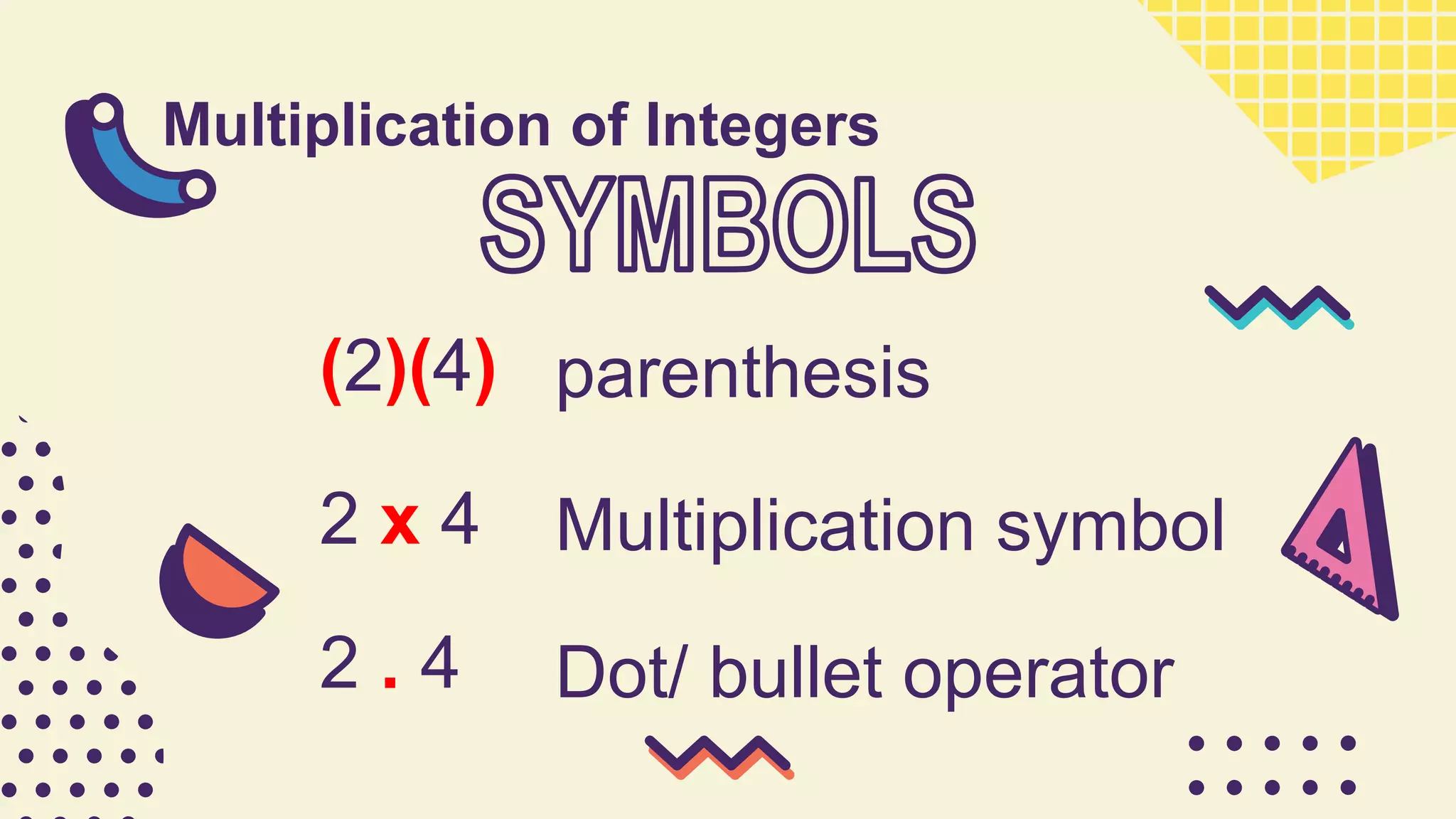 Multiplication of Integers

SYMBOLS

(2)(4) parenthesis

2 x 4 Multiplication symbol

2 . 4 Dot/ bullet operator